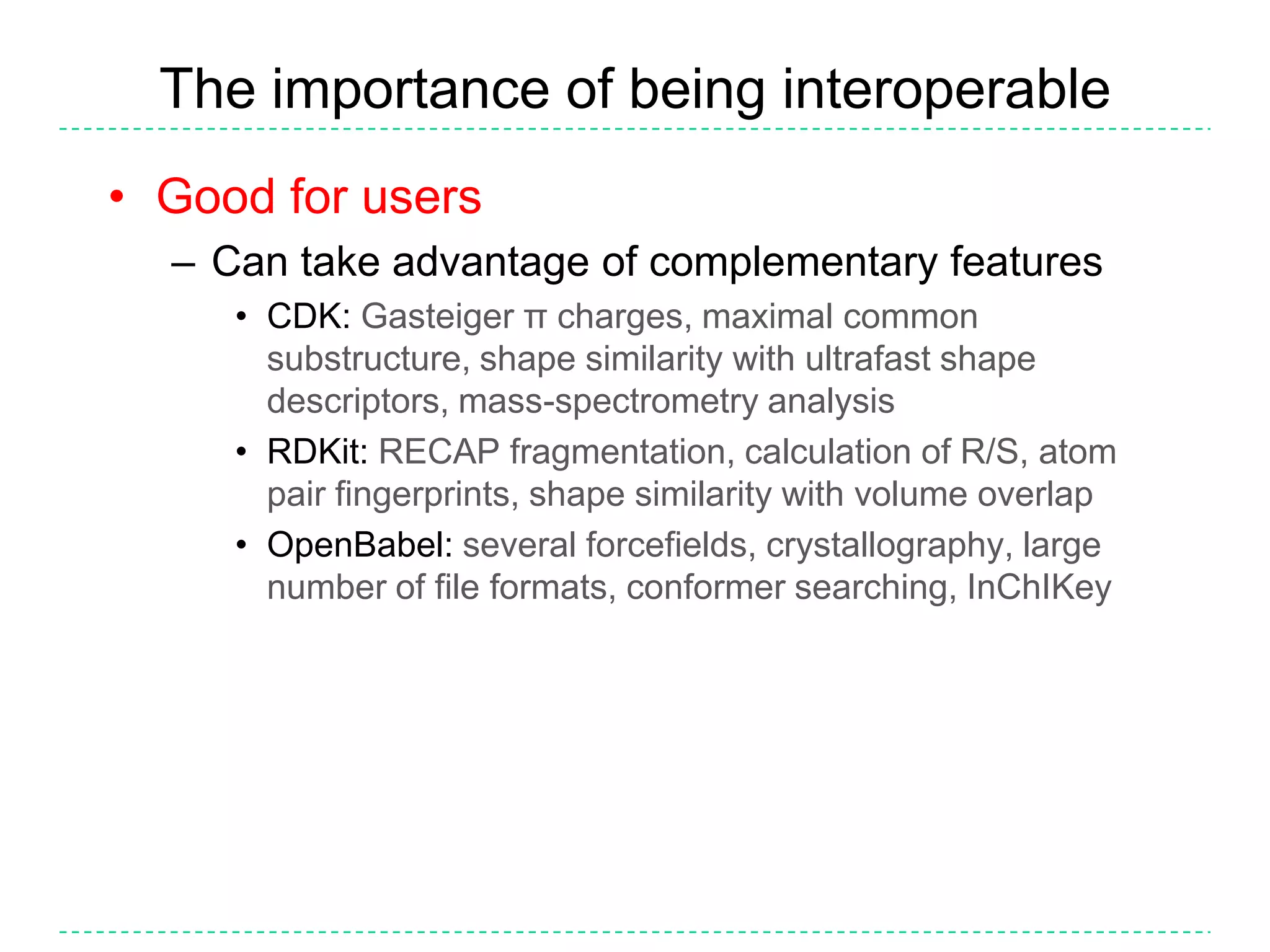 The importance of being interoperable

• Good for users

– Can take advantage of complementary features

• CDK: Gasteiger π charges, maximal common substructure, shape similarity with ultrafast shape descriptors, mass-spectrometry analysis

• RDKit: RECAP fragmentation, calculation of R/S, atom pair fingerprints, shape similarity with volume overlap

• OpenBabel: several forcefields, crystallography, large number of file formats, conformer searching, InChIKey